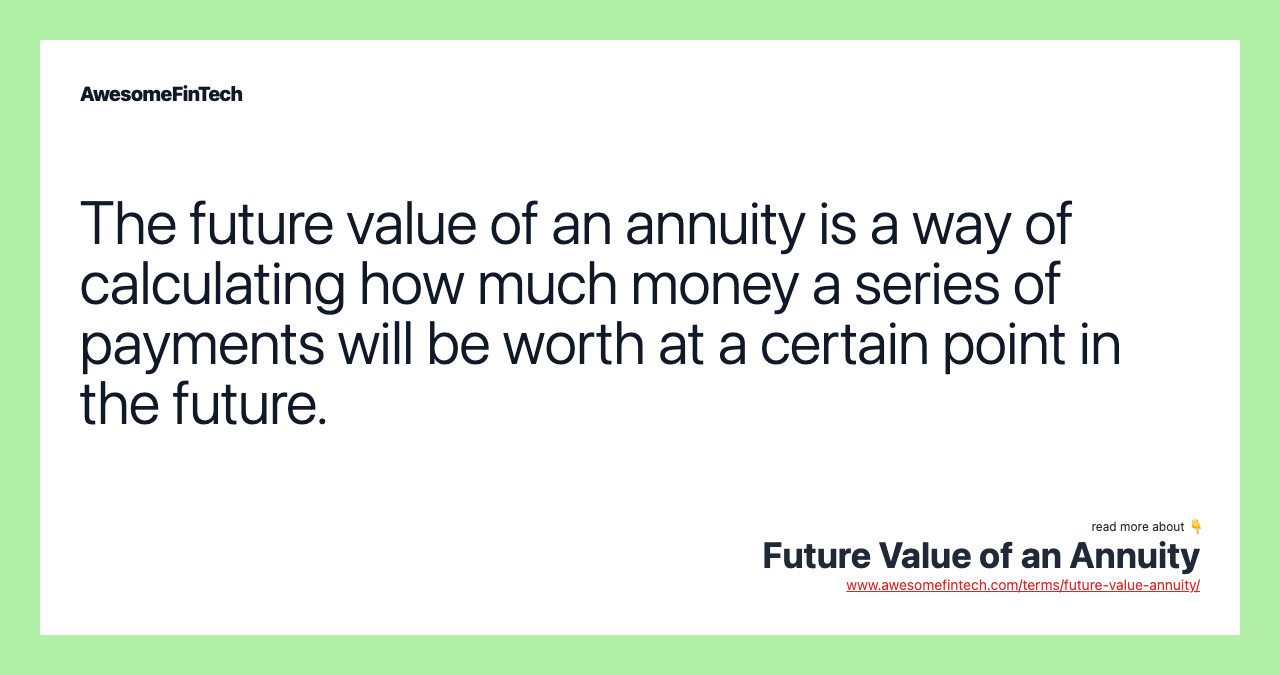 AwesomeFinTech

The future value of an annuity is a way of calculating how much money a series of payments will be worth at a certain point in the future.

read more about 👇
Future Value of an Annuity
www.awesomefintech.com/terms/future-value-annuity/